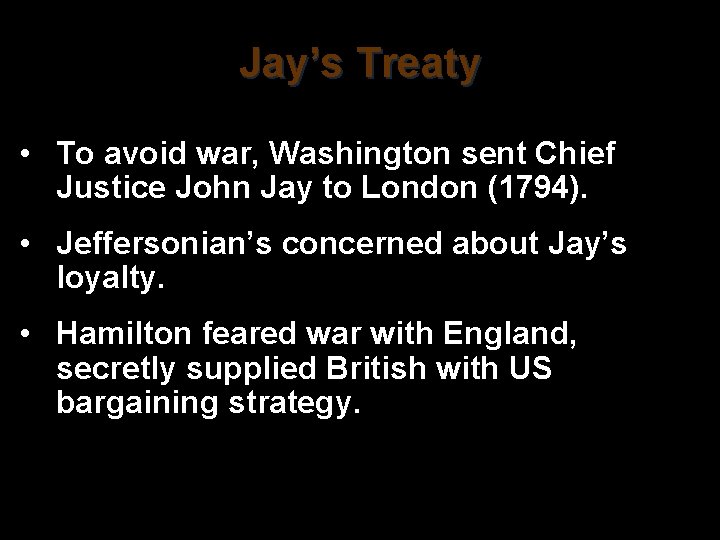 Jay’s Treaty

• To avoid war, Washington sent Chief Justice John Jay to London (1794).

• Jeffersonian’s concerned about Jay’s loyalty.

• Hamilton feared war with England, secretly supplied British with US bargaining strategy.